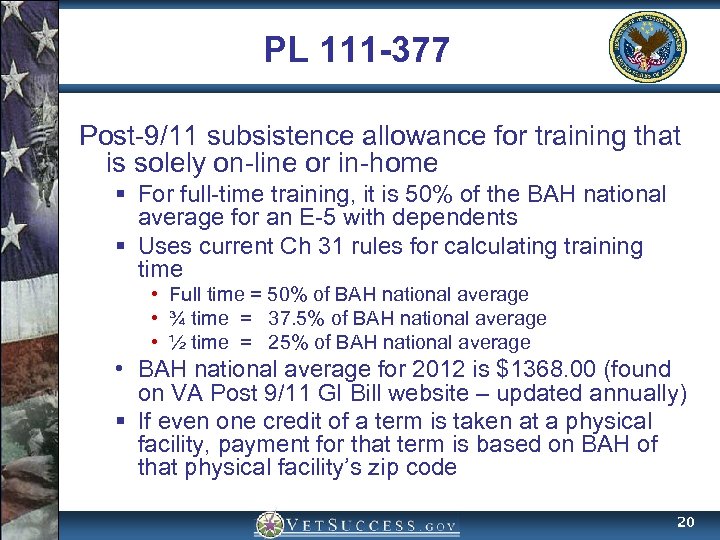 PL 111-377

Post-9/11 subsistence allowance for training that is solely on-line or in-home

▪ For full-time training, it is 50% of the BAH national average for an E-5 with dependents
▪ Uses current Ch 31 rules for calculating training time
• Full time = 50% of BAH national average
• ¾ time = 37.5% of BAH national average
• ½ time = 25% of BAH national average
• BAH national average for 2012 is $1368.00 (found on VA Post 9/11 GI Bill website – updated annually)
▪ If even one credit of a term is taken at a physical facility, payment for that term is based on BAH of that physical facility's zip code

VETSUCCESS.GOV

20